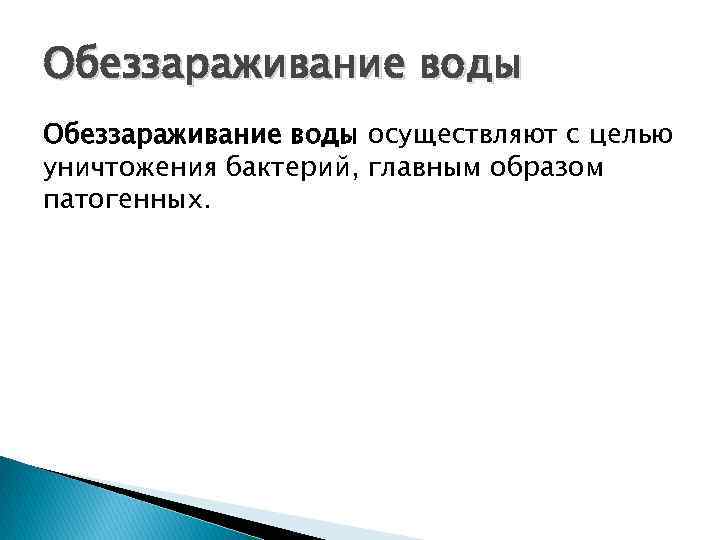 Обеззараживание воды

Обеззараживание воды осуществляют с целью уничтожения бактерий, главным образом патогенных.